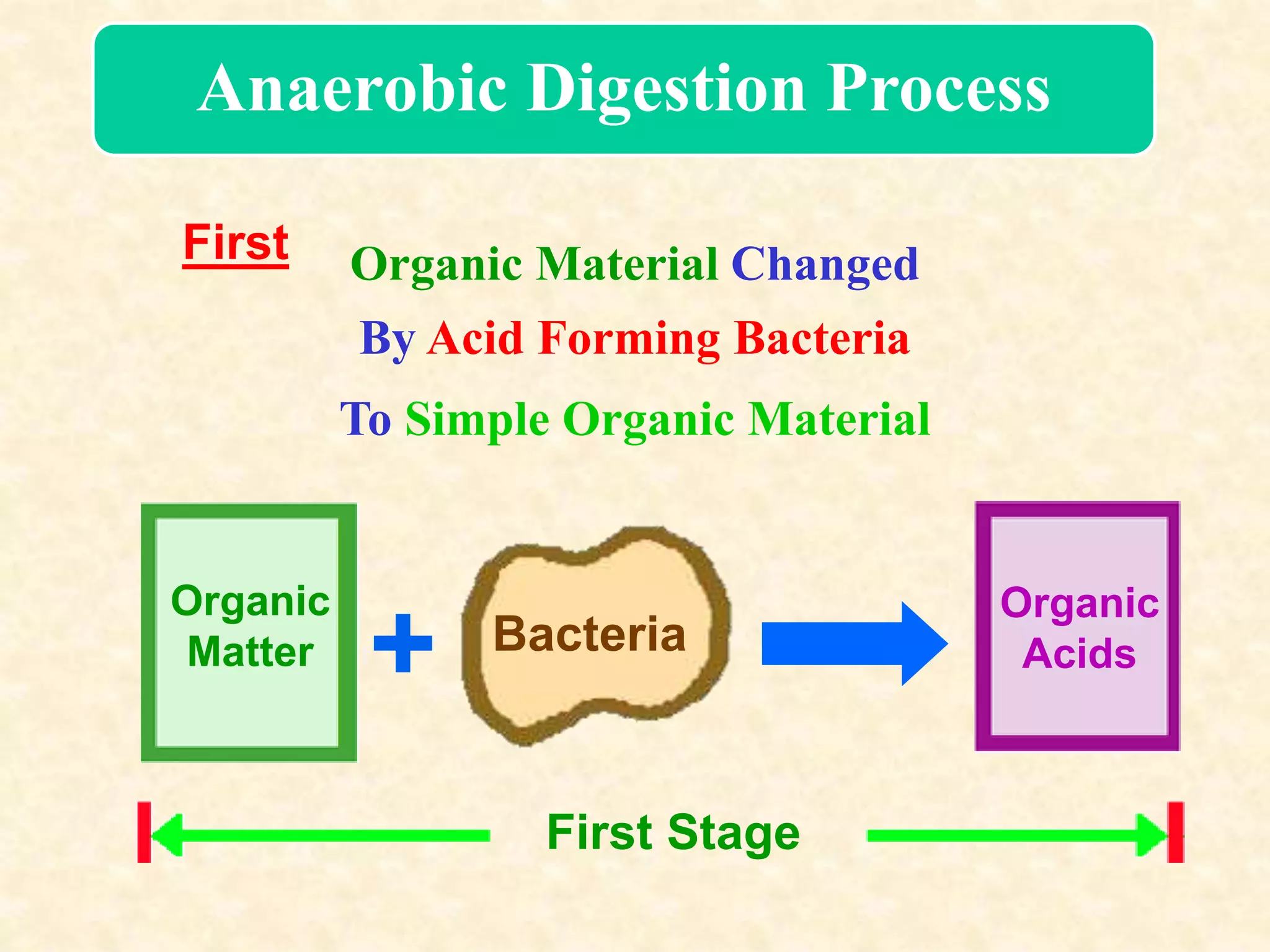 Anaerobic Digestion Process

First

Organic Material Changed

By Acid Forming Bacteria

To Simple Organic Material

Organic Matter

+

Bacteria

Organic Acids

First Stage